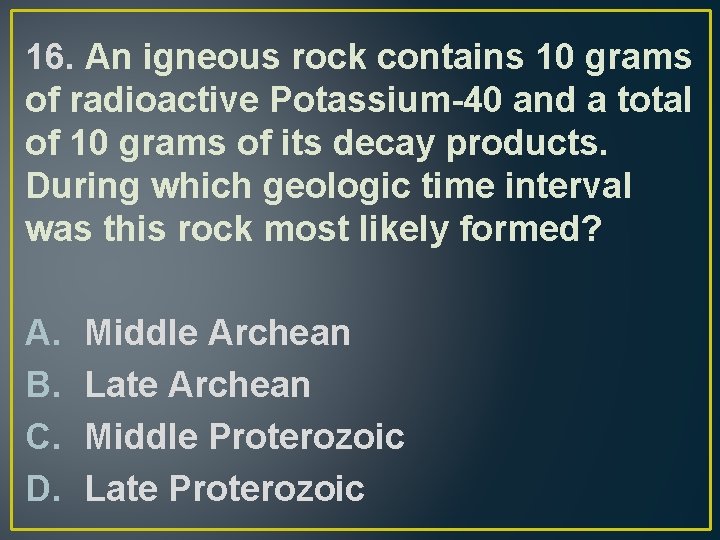 16. An igneous rock contains 10 grams of radioactive Potassium-40 and a total of 10 grams of its decay products. During which geologic time interval was this rock most likely formed?

A. Middle Archean
B. Late Archean
C. Middle Proterozoic
D. Late Proterozoic